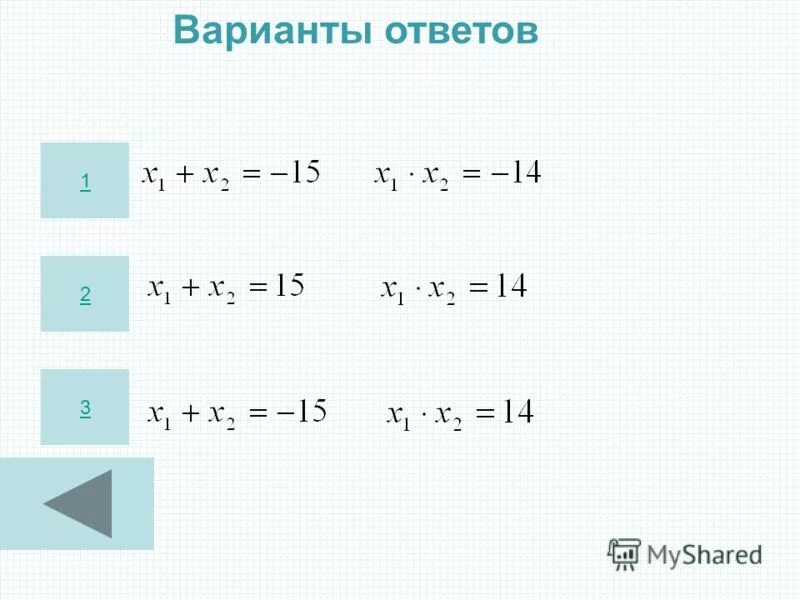 Варианты ответов

1 $x_1 + x_2 = -15$ $x_1 \cdot x_2 = -14$

2 $x_1 + x_2 = 15$ $x_1 \cdot x_2 = 14$

3 $x_1 + x_2 = -15$ $x_1 \cdot x_2 = 14$

MyShared